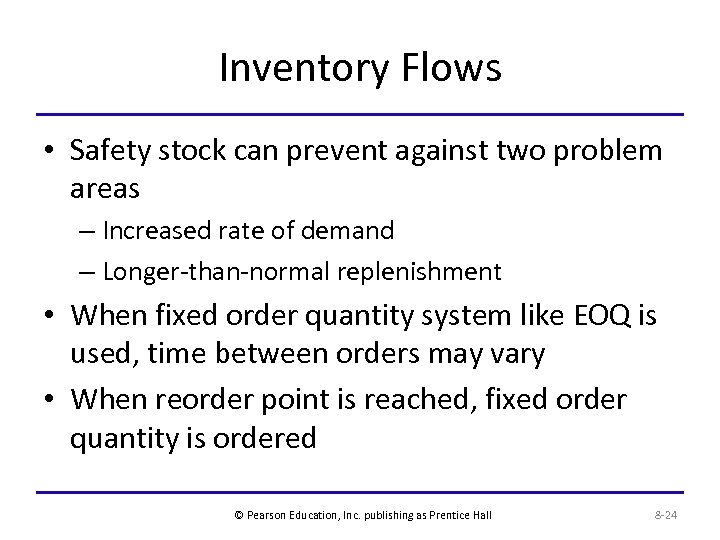 Inventory Flows

• Safety stock can prevent against two problem areas

– Increased rate of demand

– Longer-than-normal replenishment

• When fixed order quantity system like EOQ is used, time between orders may vary

• When reorder point is reached, fixed order quantity is ordered

© Pearson Education, Inc. publishing as Prentice Hall

8-24